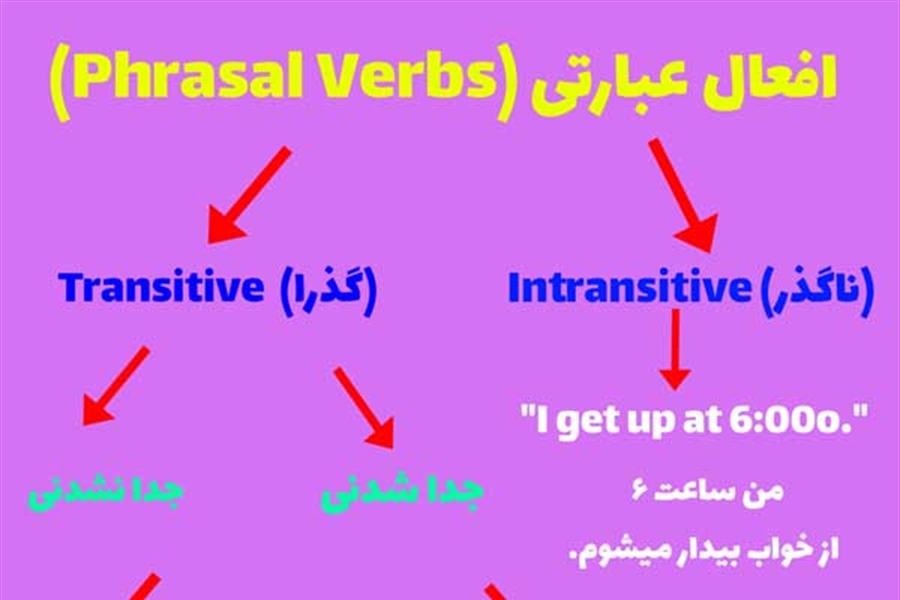 افعال عبارتی (Phrasal Verbs)

Transitive (گذرا)

Intransitive (ناگذر)

"I get up at 6:00o."

من ساعت ۶ از خواب بیدار میشوم.

جدا نشدنی

جدا شدنی